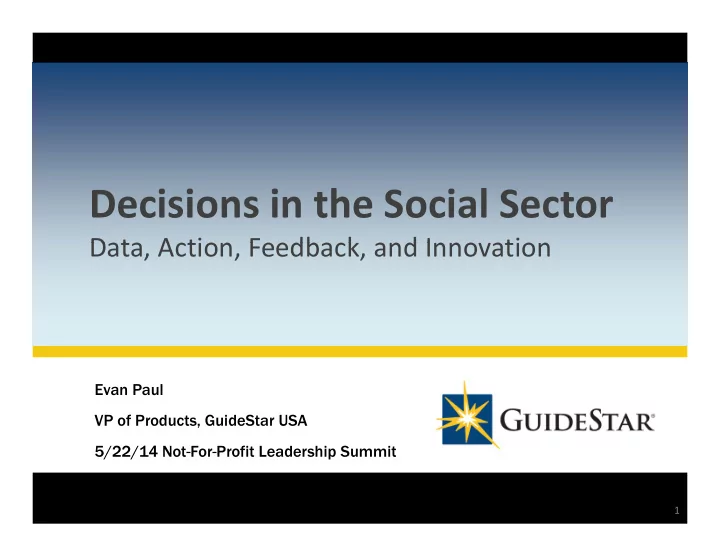 Decisions in the Social Sector
Data, Action, Feedback, and Innovation

Evan Paul
VP of Products, GuideStar USA
5/22/14 Not-For-Profit Leadership Summit

GUIDESTAR®

1